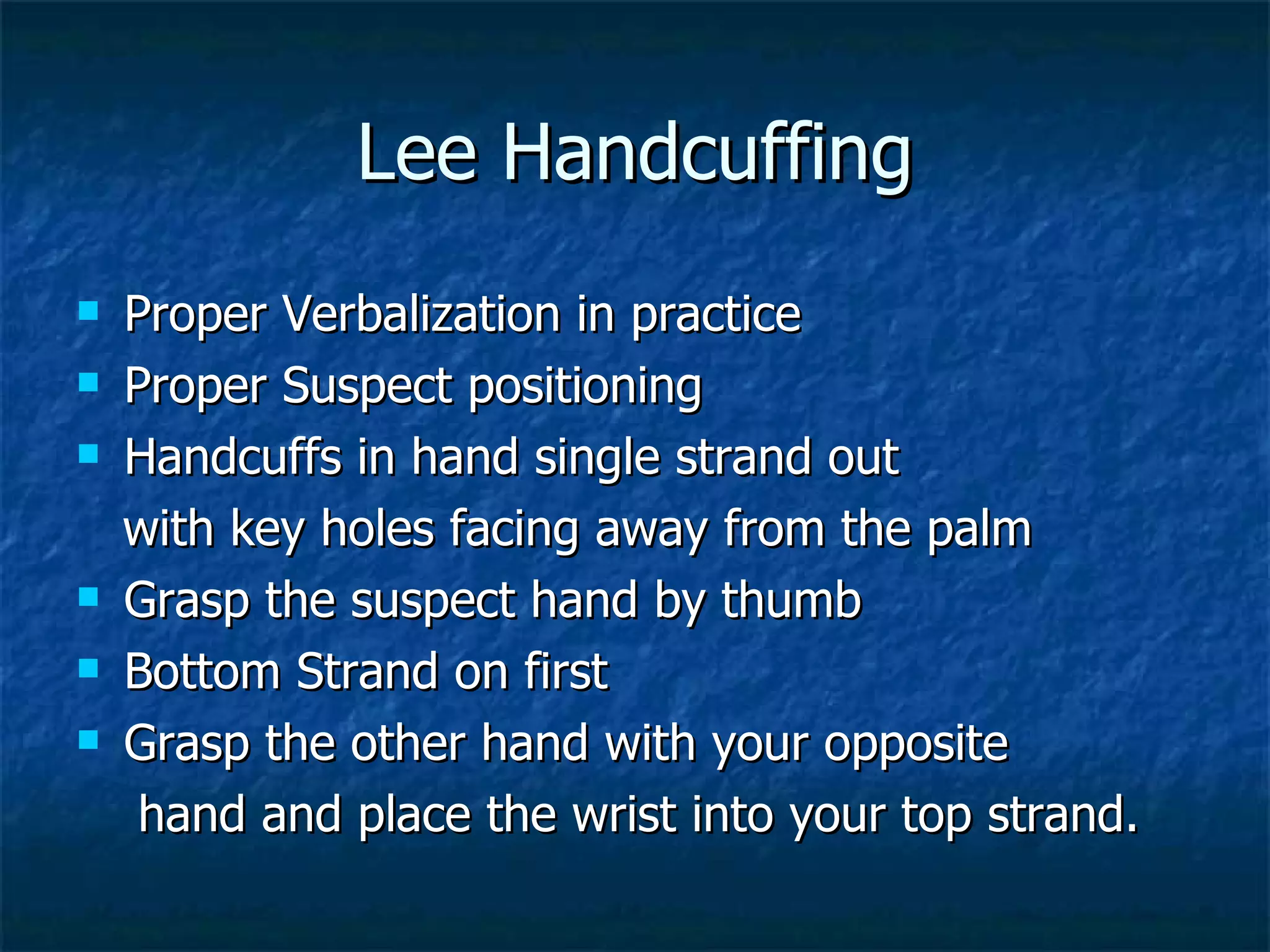 Lee Handcuffing

- Proper Verbalization in practice
- Proper Suspect positioning
- Handcuffs in hand single strand out with key holes facing away from the palm
- Grasp the suspect hand by thumb
- Bottom Strand on first
- Grasp the other hand with your opposite hand and place the wrist into your top strand.